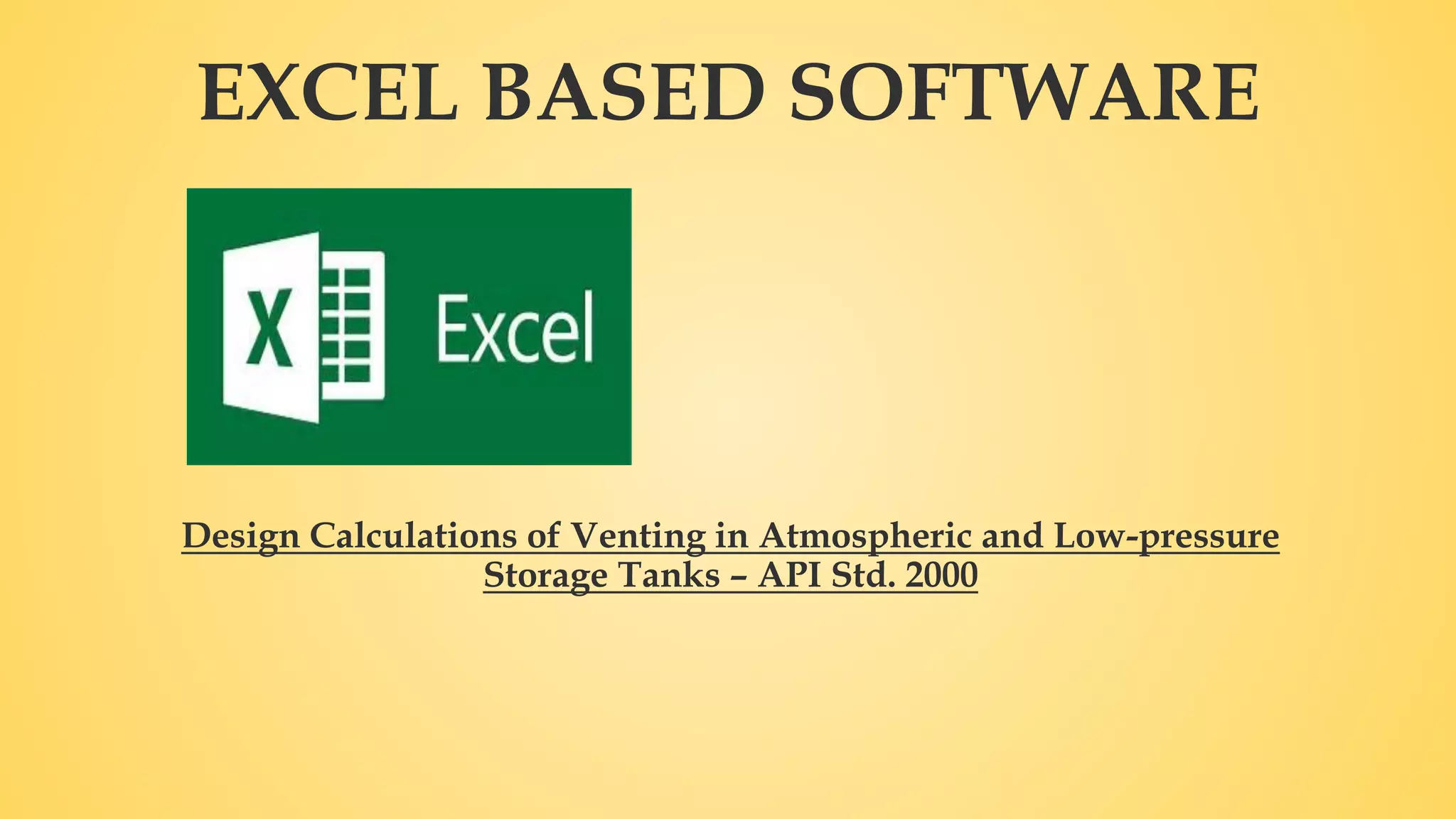 EXCEL BASED SOFTWARE

X Excel

Design Calculations of Venting in Atmospheric and Low-pressure Storage Tanks – API Std. 2000